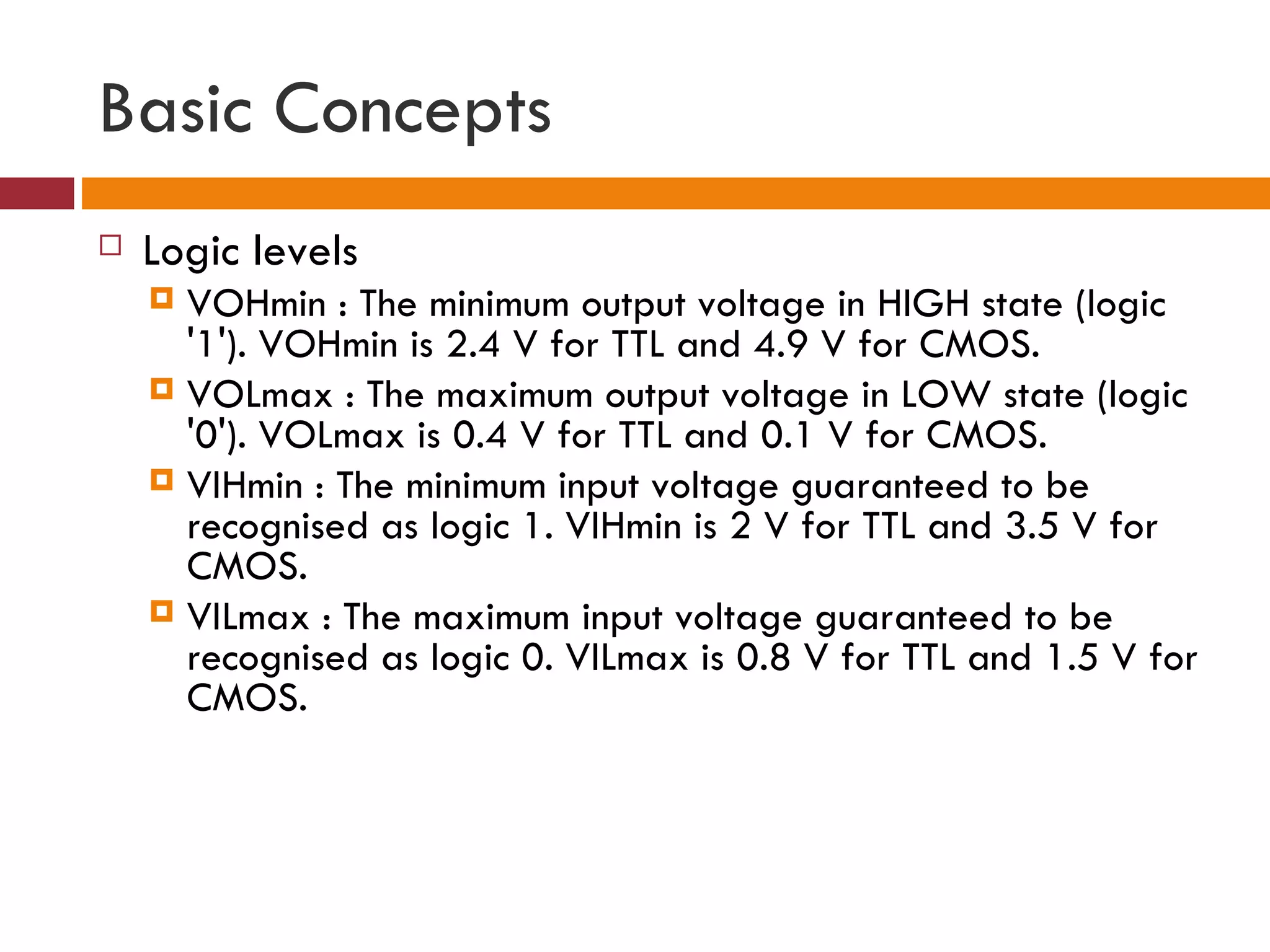 Basic Concepts

Logic levels

VOHmin : The minimum output voltage in HIGH state (logic '1'). VOHmin is 2.4 V for TTL and 4.9 V for CMOS.

VOLmax : The maximum output voltage in LOW state (logic '0'). VOLmax is 0.4 V for TTL and 0.1 V for CMOS.

VIHmin : The minimum input voltage guaranteed to be recognised as logic 1. VIHmin is 2 V for TTL and 3.5 V for CMOS.

VILmax : The maximum input voltage guaranteed to be recognised as logic 0. VILmax is 0.8 V for TTL and 1.5 V for CMOS.